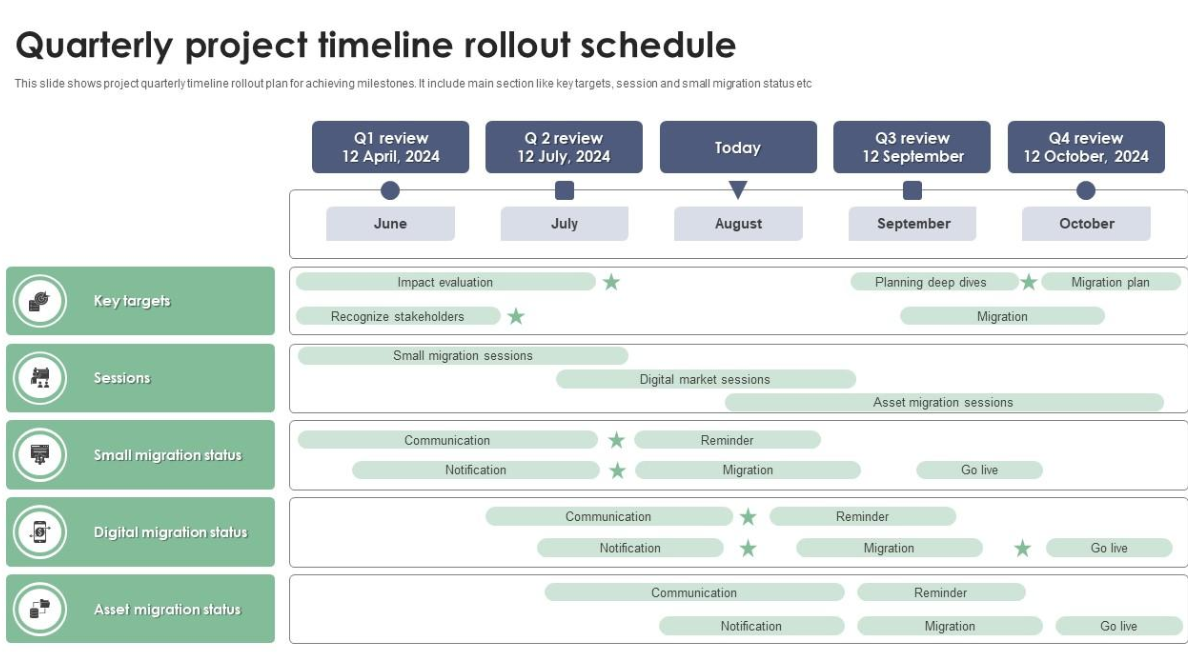 Quarterly project timeline rollout schedule

This slide shows project quarterly timeline rollout plan for achieving milestones. It include main section like key targets, session and small migration status etc

Q1 review
12 April, 2024

Q 2 review
12 July, 2024

Today

Q3 review
12 September

Q4 review
12 October, 2024

June

July

August

September

October

Key targets

Impact evaluation

Planning deep dives

Migration plan

Recognize stakeholders

Migration

Sessions

Small migration sessions

Digital market sessions

Asset migration sessions

Small migration status

Communication

Reminder

Notification

Migration

Go live

Digital migration status

Communication

Reminder

Notification

Migration

Go live

Asset migration status

Communication

Reminder

Notification

Migration

Go live